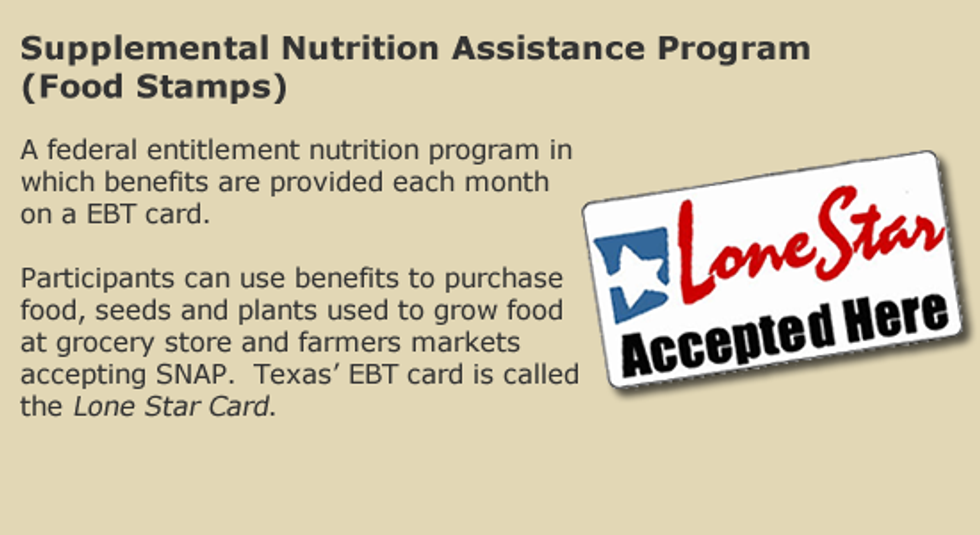 Supplemental Nutrition Assistance Program (Food Stamps)

A federal entitlement nutrition program in which benefits are provided each month on a EBT card.

Participants can use benefits to purchase food, seeds and plants used to grow food at grocery store and farmers markets accepting SNAP. Texas' EBT card is called the Lone Star Card.

Lone Star
Accepted Here